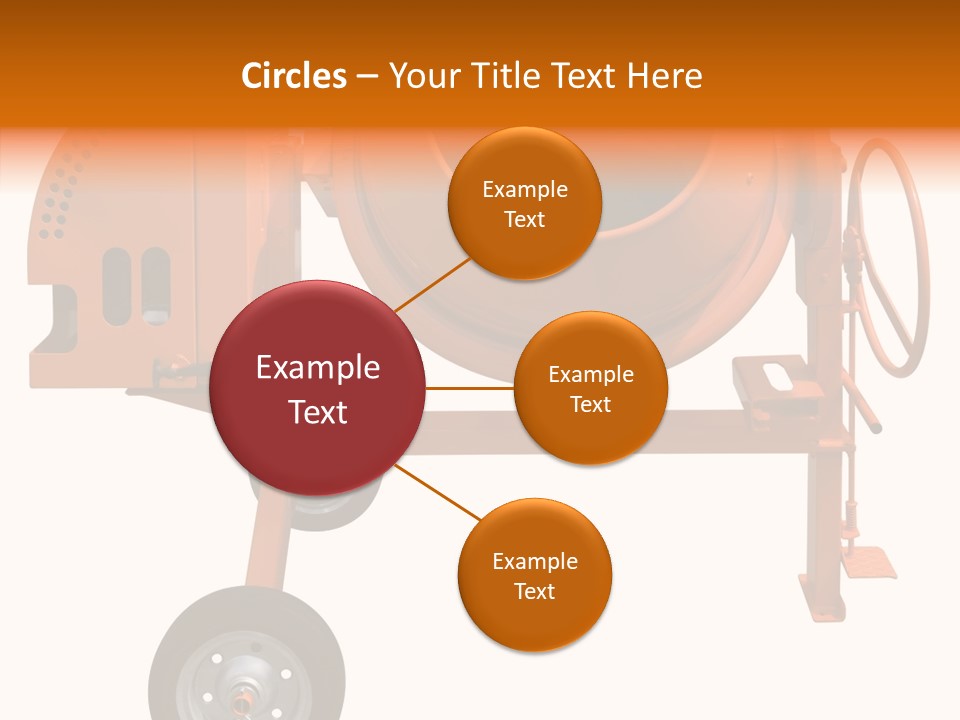 Circles – Your Title Text Here

Example Text

Example Text

Example Text

Example Text